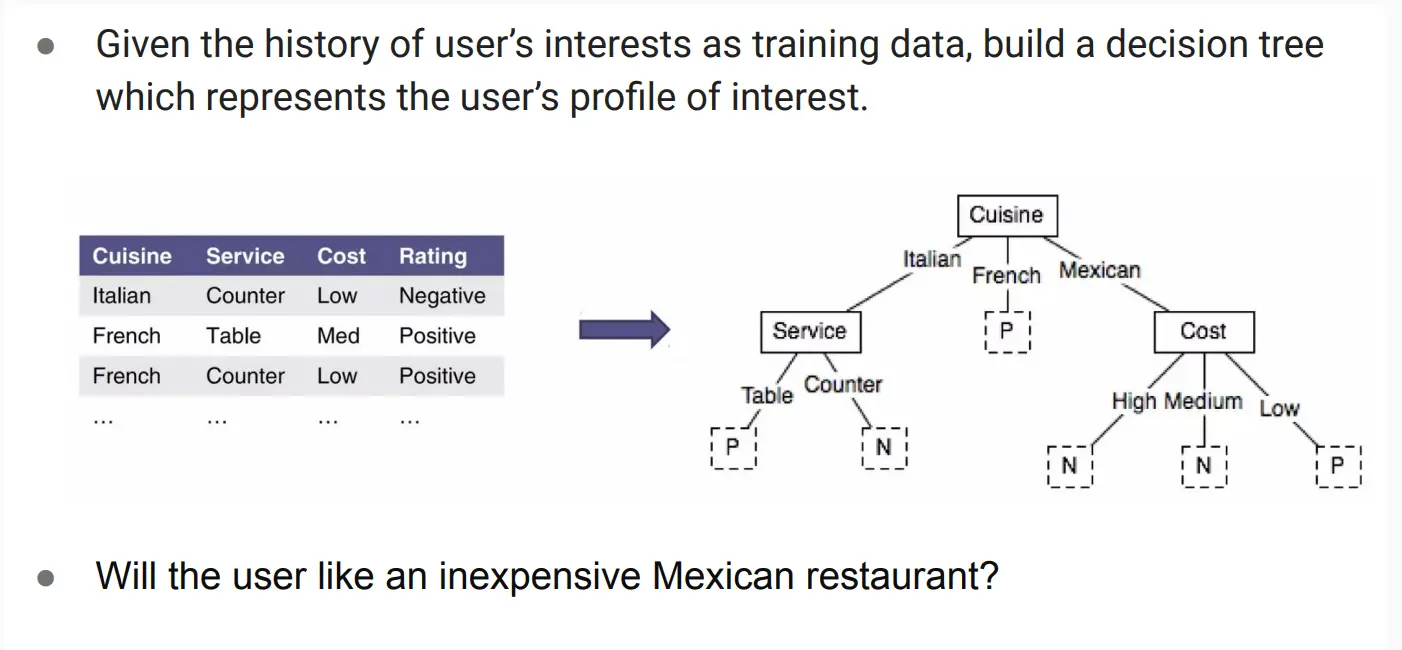 ● Given the history of user's interests as training data, build a decision tree which represents the user's profile of interest.

| Cuisine | Service | Cost | Rating |
|---|---|---|---|
| Italian | Counter | Low | Negative |
| French | Table | Med | Positive |
| French | Counter | Low | Positive |
| ... | ... | ... | ... |

Cuisine
Italian
French
Mexican
Service
P
Cost
Table
Counter
High
Medium
Low
P
N
N
N
P

● Will the user like an inexpensive Mexican restaurant?